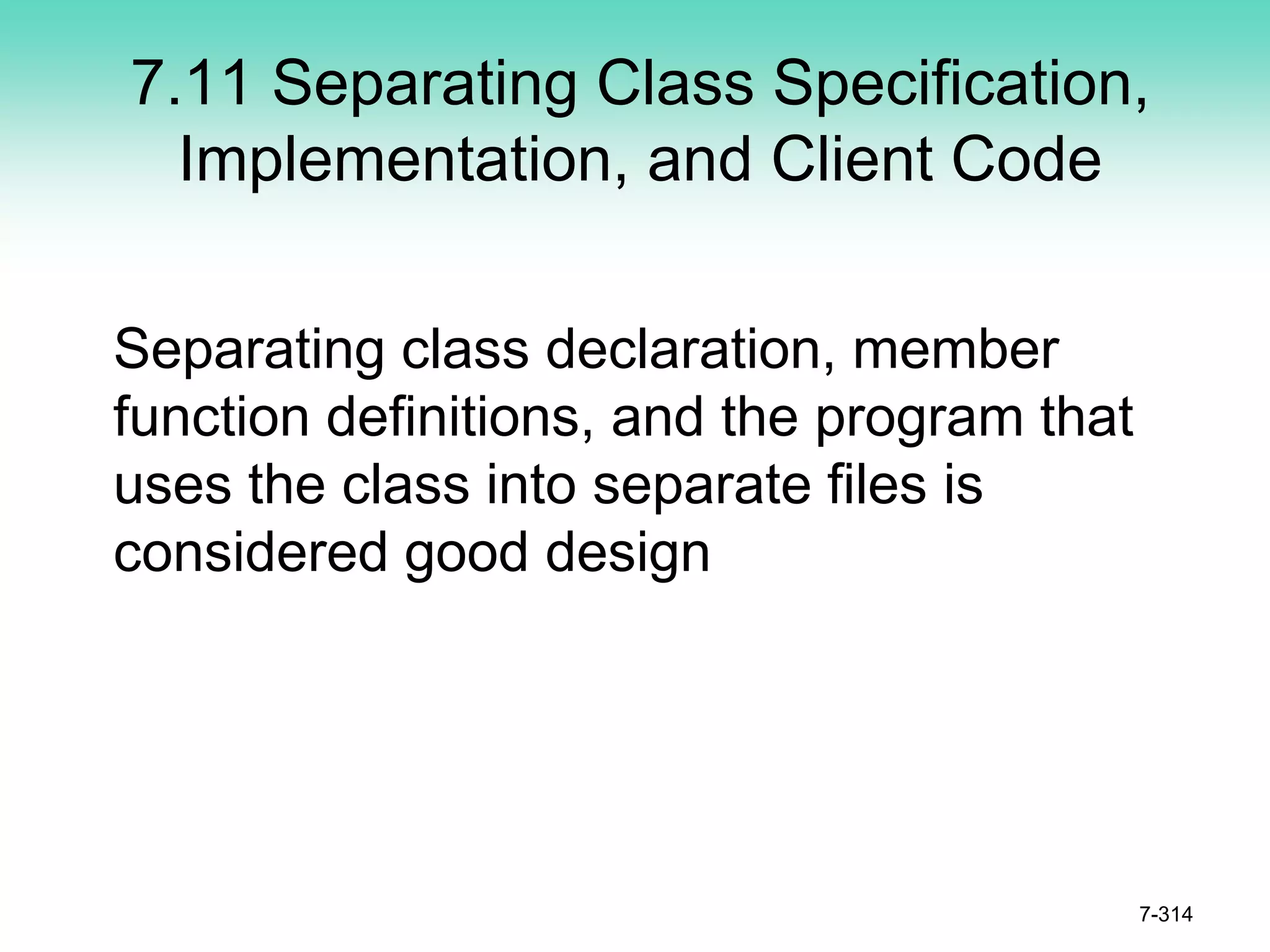 7.11 Separating Class Specification, Implementation, and Client Code

Separating class declaration, member function definitions, and the program that uses the class into separate files is considered good design

7-314